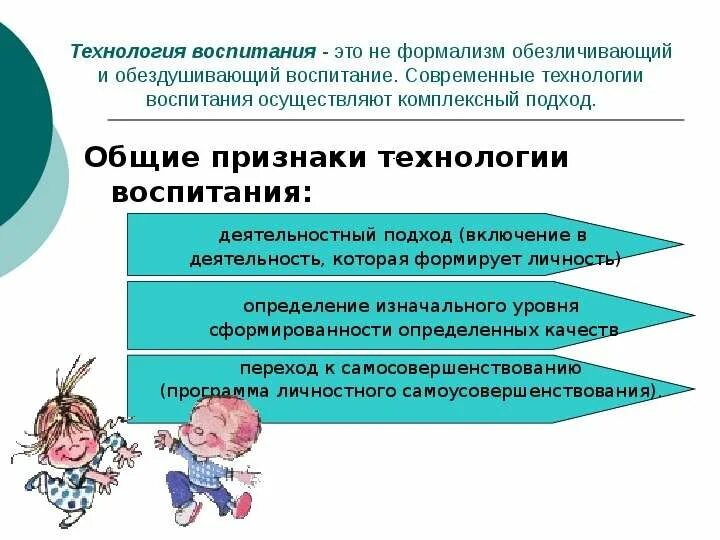 Технология воспитания - это не формализм обезличивающий и обездушивающий воспитание. Современные технологии воспитания осуществляют комплексный подход.

Общие признаки технологии воспитания:

деятельностный подход (включение в деятельность, которая формирует личность)

определение изначального уровня сформированности определенных качеств

переход к самосовершенствованию (программа личностного самоусовершенствования).